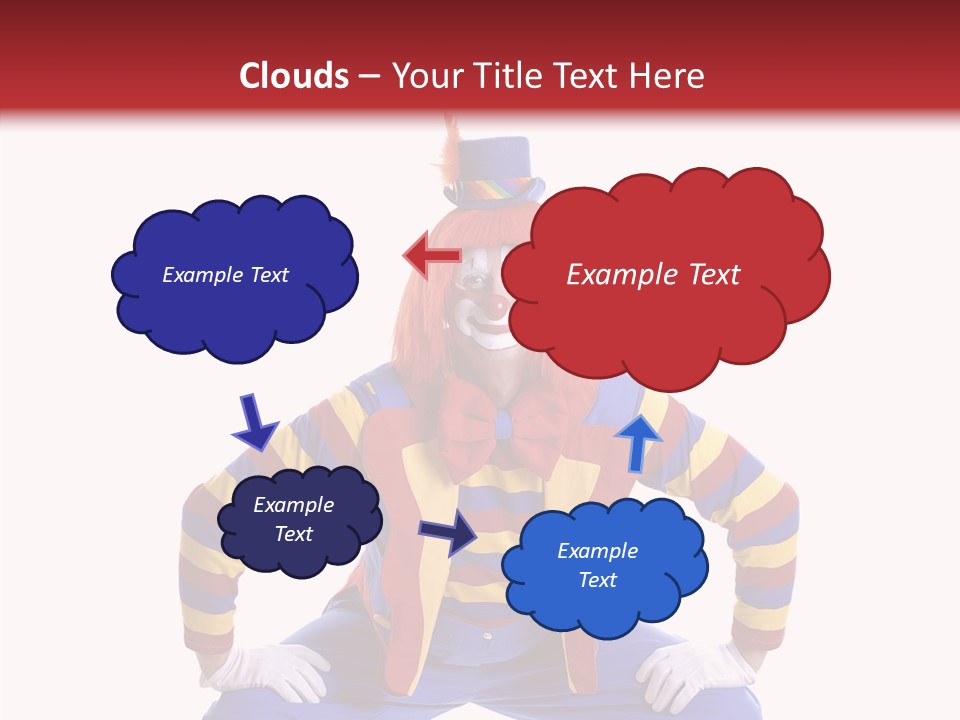 Clouds – Your Title Text Here

Example Text

Example Text

Example Text

Example Text